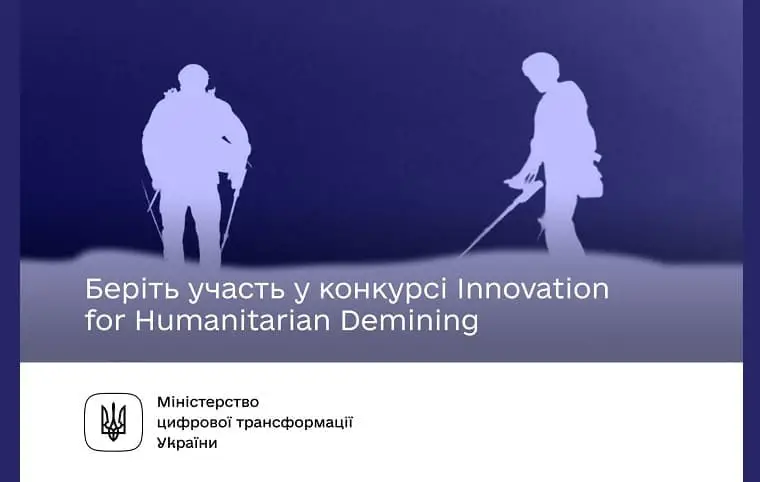 Беріть участь у конкурсі Innovation for Humanitarian Demining

Міністерство цифрової трансформації України